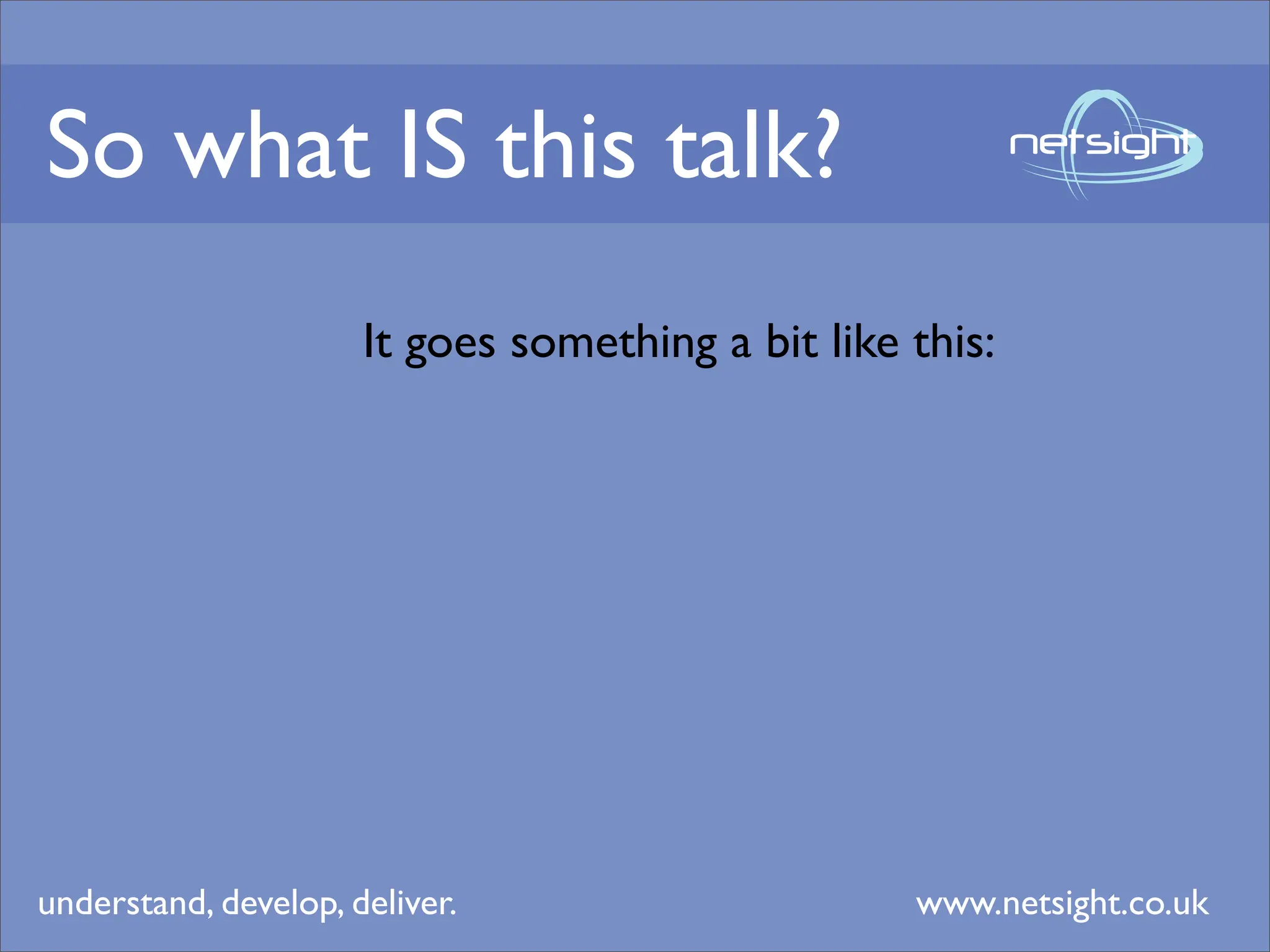 So what IS this talk?

netsight

It goes something a bit like this:

understand, develop, deliver.

www.netsight.co.uk